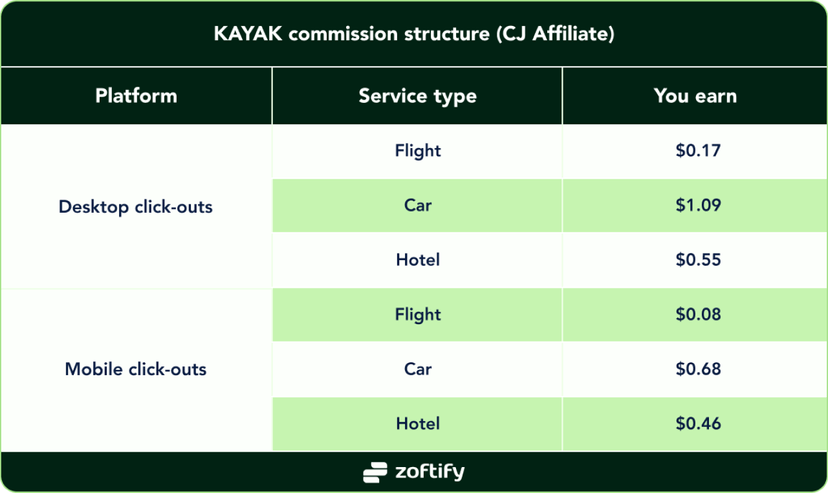 KAYAK commission structure (CJ Affiliate)

| Platform | Service type | You earn |
|---|---|---|
| Desktop click-outs | Flight | \$0.17 |
| | Car | \$1.09 |
| | Hotel | \$0.55 |
| Mobile click-outs | Flight | \$0.08 |
| | Car | \$0.68 |
| | Hotel | \$0.46 |

zoftify